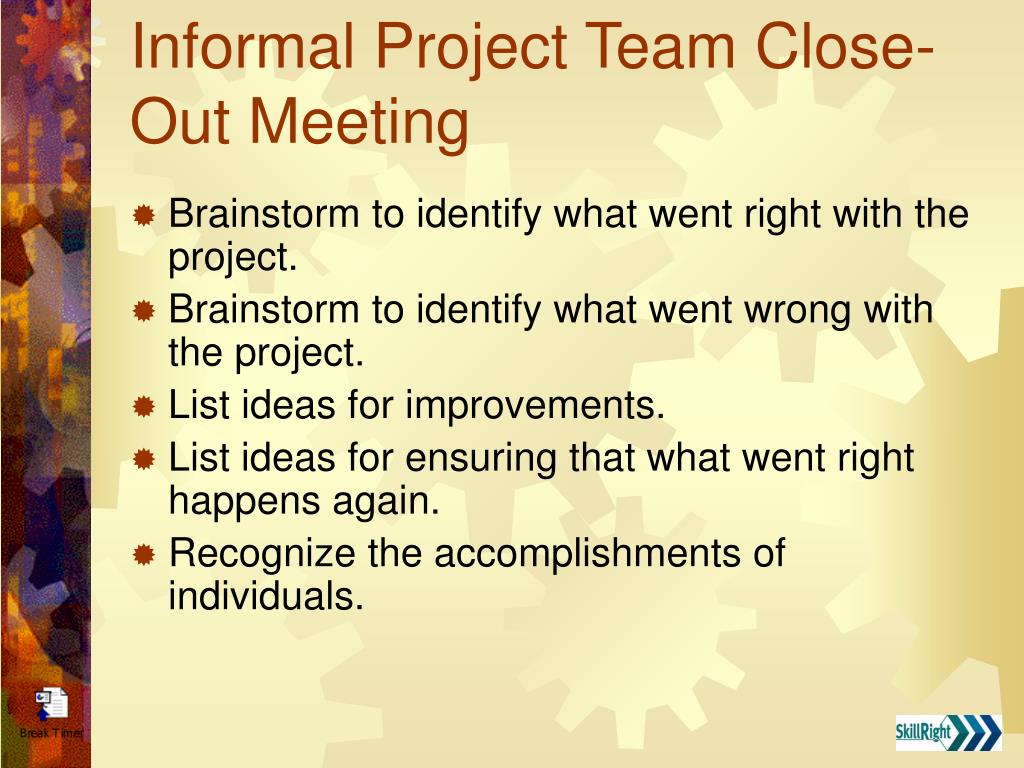 Informal Project Team Close-Out Meeting

Brainstorm to identify what went right with the project.
Brainstorm to identify what went wrong with the project.
List ideas for improvements.
List ideas for ensuring that what went right happens again.
Recognize the accomplishments of individuals.

Break Timer

SkillRight